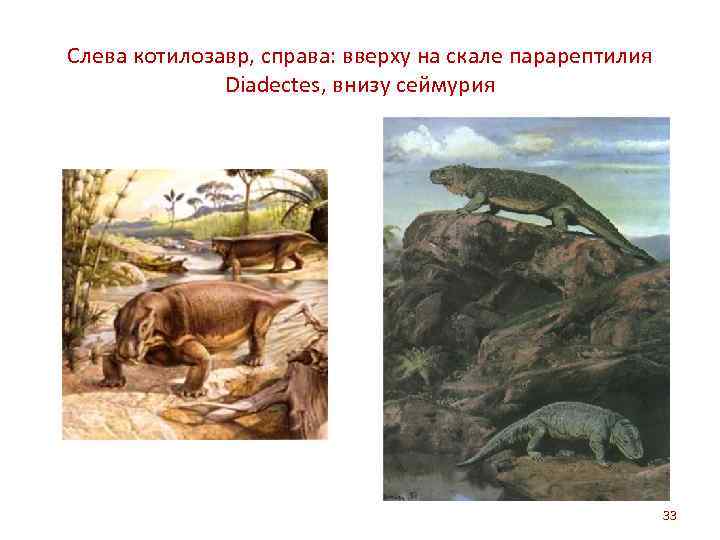 Слева котилозавр, справа: вверху на скале парарептилия Diadectes, внизу сеймурия

33